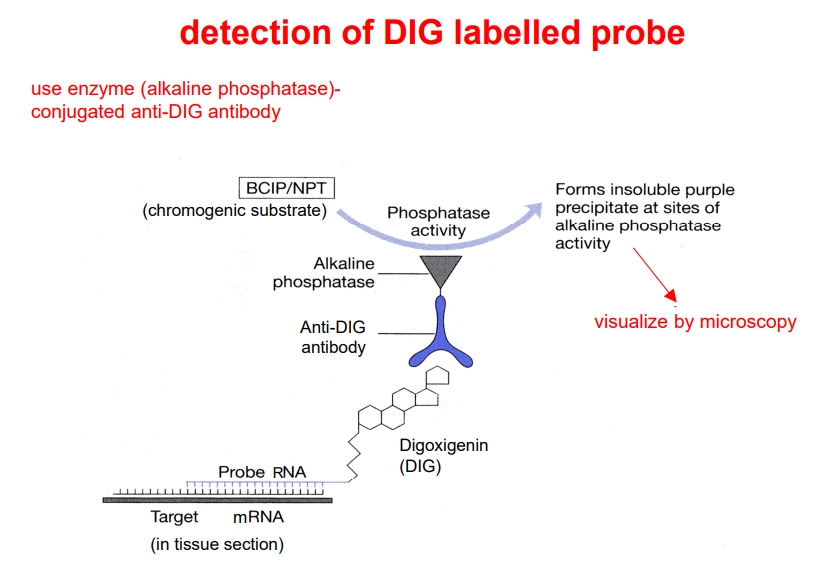 detection of DIG labelled probe

use enzyme (alkaline phosphatase)-conjugated anti-DIG antibody

BCIP/NPT
(chromogenic substrate)

Phosphatase activity

Forms insoluble purple precipitate at sites of alkaline phosphatase activity

visualize by microscopy

Alkaline phosphatase

Anti-DIG antibody

Digoxigenin (DIG)

Probe RNA

Target mRNA
(in tissue section)